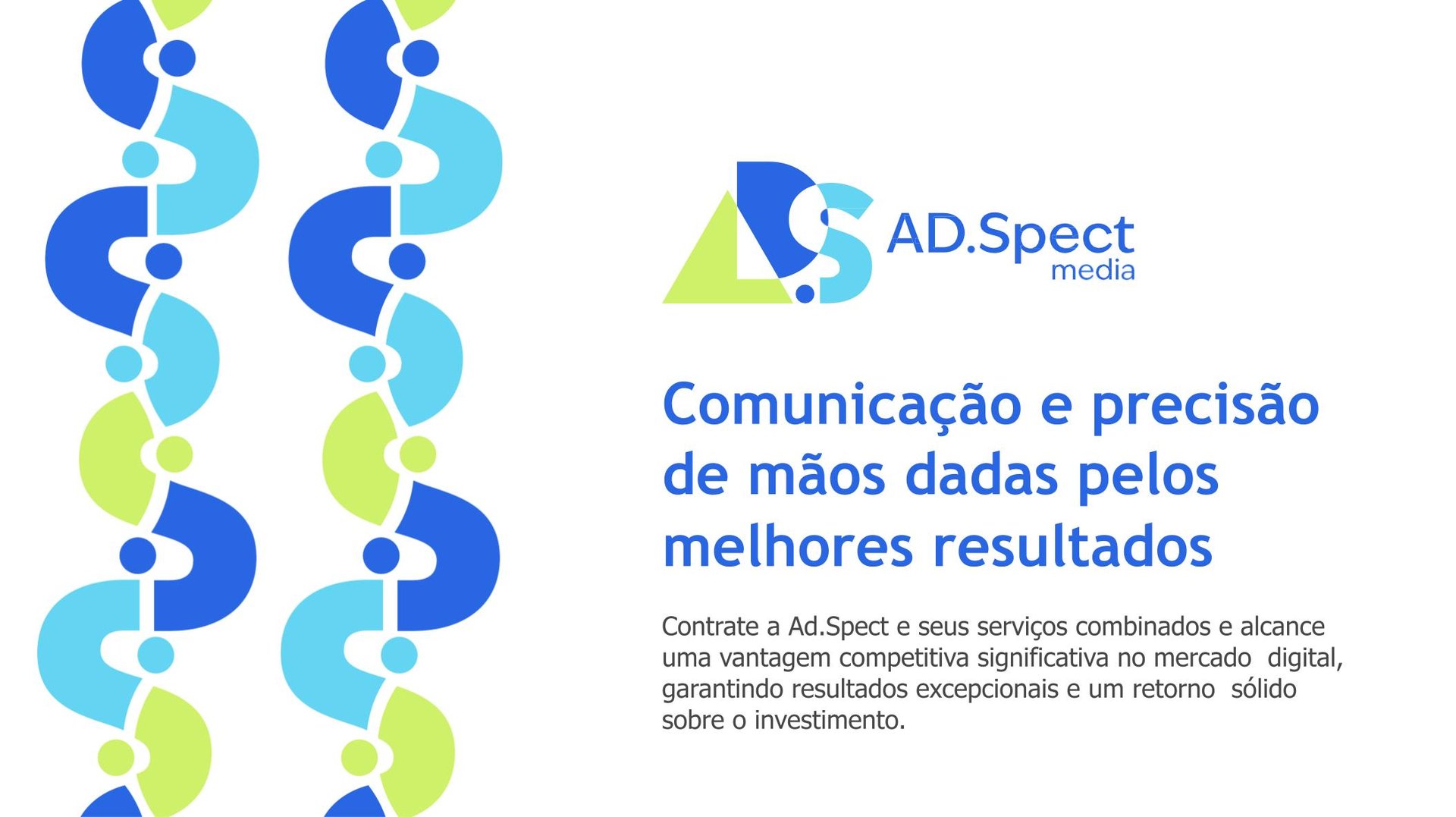 AD.Spect
media

Comunicação e precisão de mãos dadas pelos melhores resultados

Contrate a Ad.Spect e seus serviços combinados e alcance uma vantagem competitiva significativa no mercado digital, garantindo resultados excepcionais e um retorno sólido sobre o investimento.